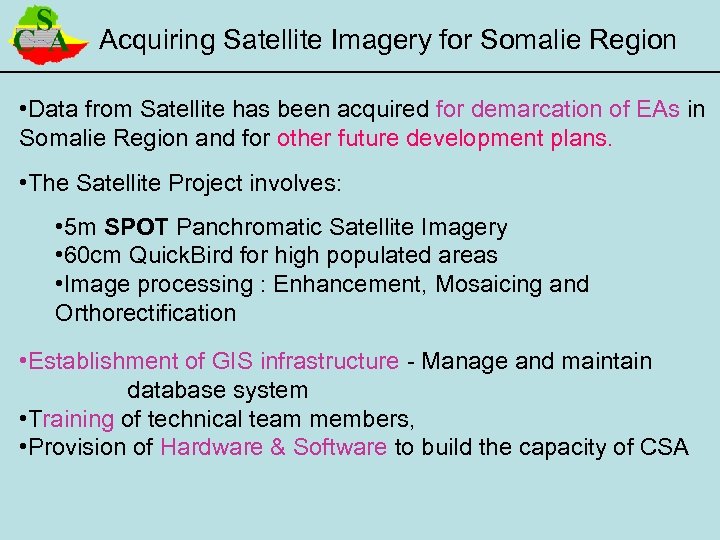 CSA Acquiring Satellite Imagery for Somalie Region

•Data from Satellite has been acquired for demarcation of EAs in Somalie Region and for other future development plans.

•The Satellite Project involves:

•5m SPOT Panchromatic Satellite Imagery
•60cm QuickBird for high populated areas
•Image processing : Enhancement, Mosaicing and Orthorectification

•Establishment of GIS infrastructure - Manage and maintain database system
•Training of technical team members,
•Provision of Hardware & Software to build the capacity of CSA